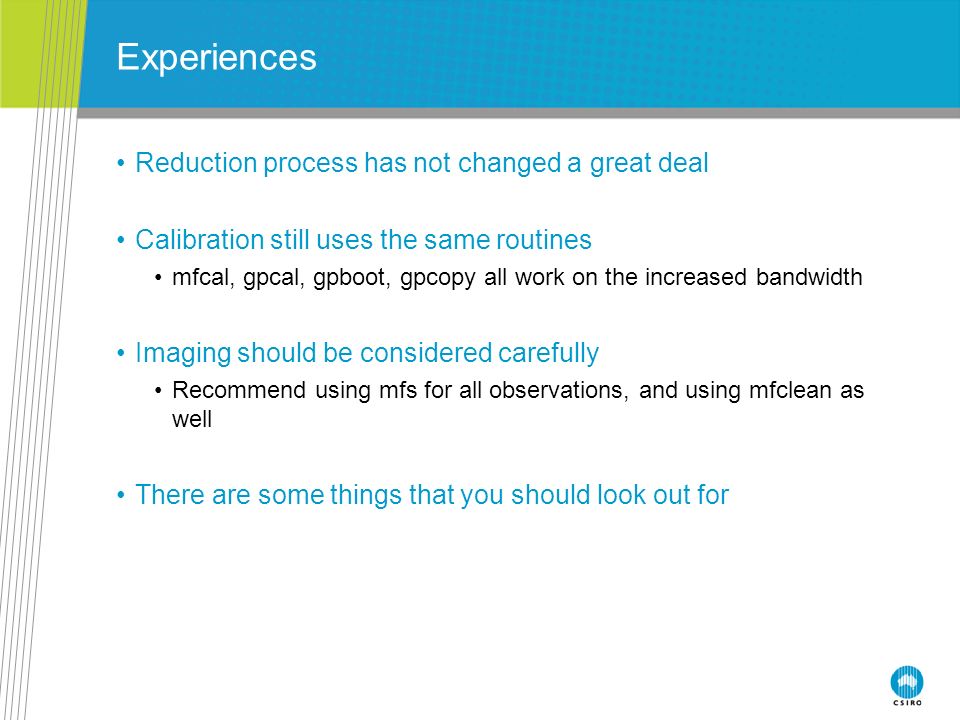 Experiences

• Reduction process has not changed a great deal

• Calibration still uses the same routines

• mfcal, gpcal, gpboot, gpcopy all work on the increased bandwidth

• Imaging should be considered carefully

• Recommend using mfs for all observations, and using mfclean as well

• There are some things that you should look out for

CSIRO